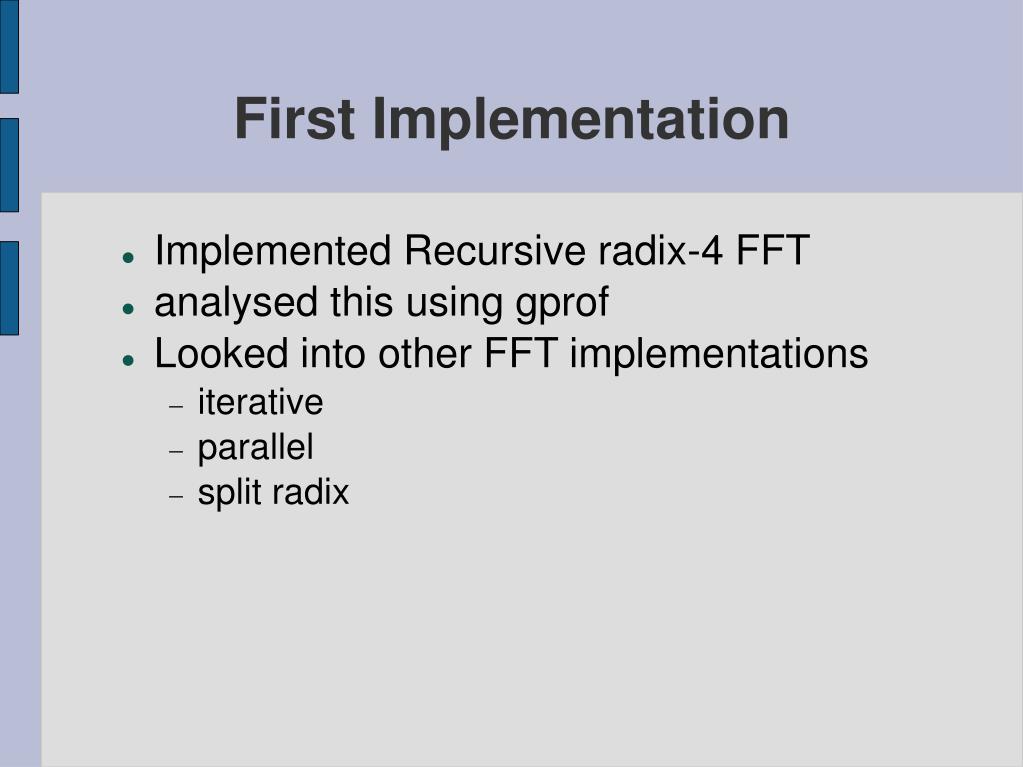 First Implementation

- Implemented Recursive radix-4 FFT
- analysed this using gprof
- Looked into other FFT implementations
  - iterative
  - parallel
  - split radix